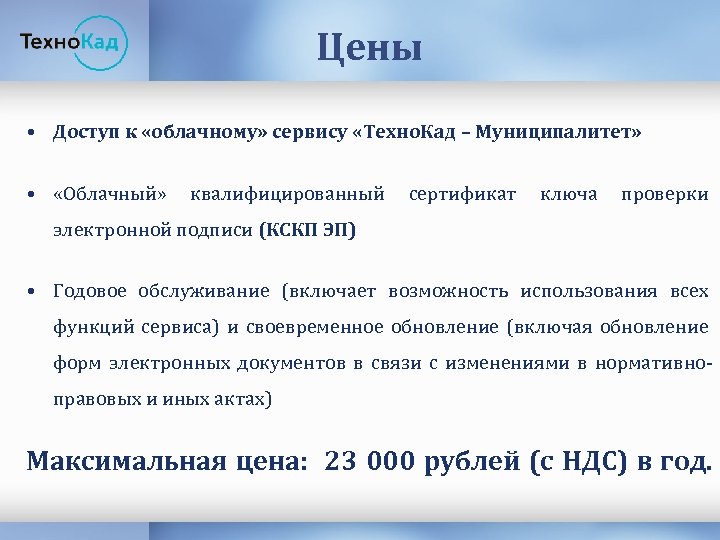 ТехноКад

Цены

• Доступ к «облачному» сервису «ТехноКад – Муниципалитет»

• «Облачный» квалифицированный сертификат ключа проверки электронной подписи (КСКП ЭП)

• Годовое обслуживание (включает возможность использования всех функций сервиса) и своевременное обновление (включая обновление форм электронных документов в связи с изменениями в нормативно-правовых и иных актах)

Максимальная цена: 23 000 рублей (с НДС) в год.